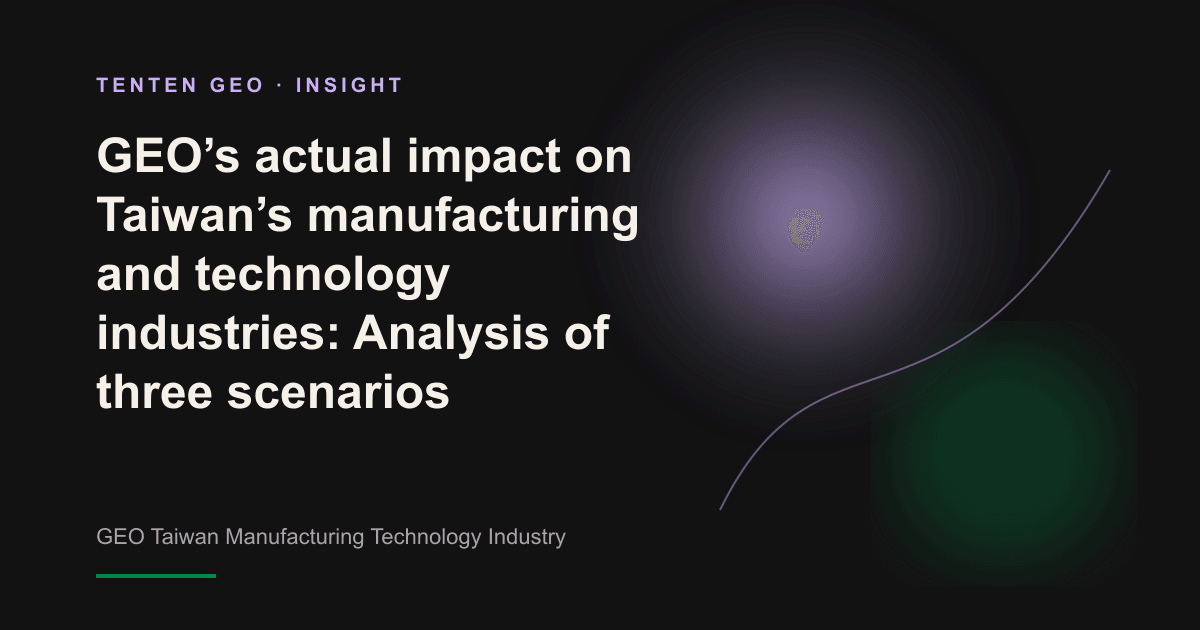 TENTEN GEO · INSIGHT

GEO’s actual impact on Taiwan’s manufacturing and technology industries: Analysis of three scenarios

GEO Taiwan Manufacturing Technology Industry